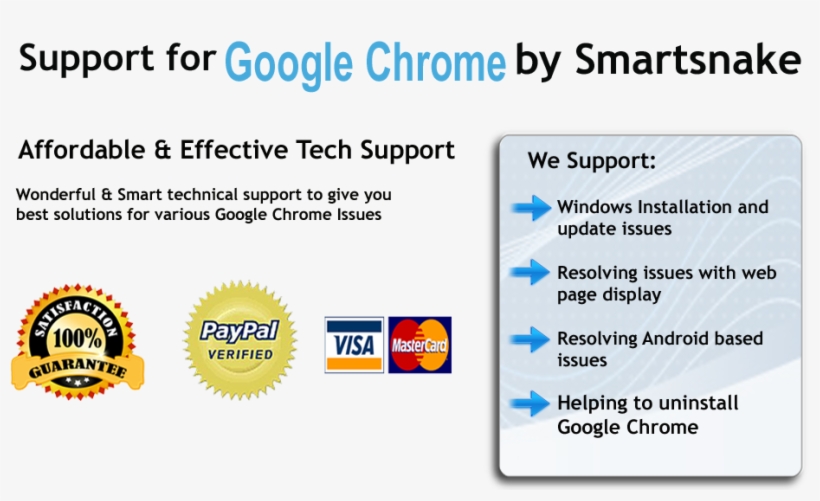 Support for Google Chrome by Smartsnake

Affordable & Effective Tech Support

Wonderful & Smart technical support to give you best solutions for various Google Chrome Issues

SATISFACTION 100% GUARANTEE

PayPal VERIFIED

VISA

MasterCard

We Support:

Windows Installation and update issues

Resolving issues with web page display

Resolving Android based issues

Helping to uninstall Google Chrome